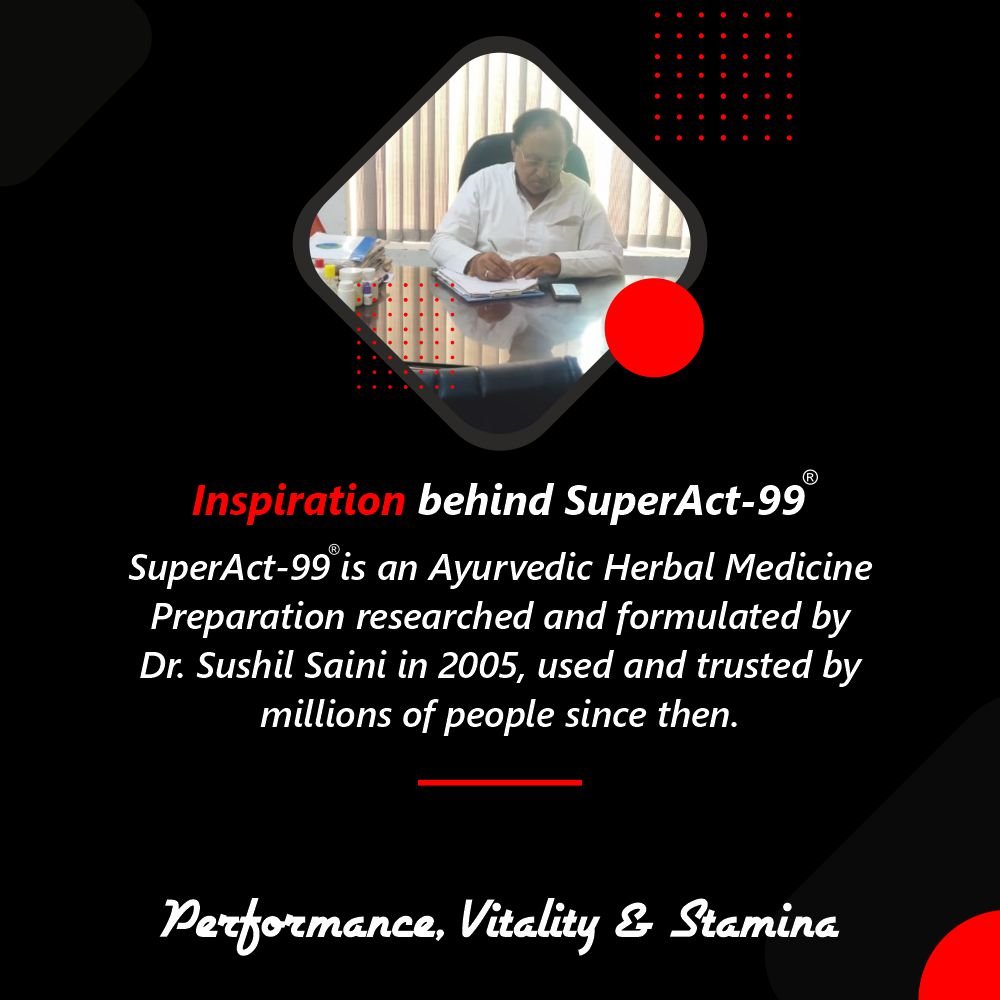 Inspiration behind SuperAct-99®

SuperAct-99® is an Ayurvedic Herbal Medicine Preparation researched and formulated by Dr. Sushil Saini in 2005, used and trusted by millions of people since then.

Performance, Vitality & Stamina